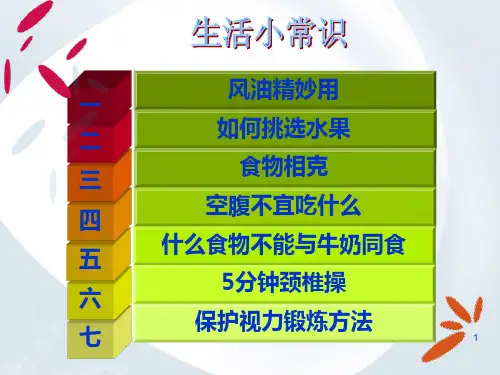 生活小常识

一 风油精妙用
二 如何挑选水果
三 食物相克
四 空腹不宜吃什么
五 什么食物不能与牛奶同食
六 5分钟颈椎操
七 保护视力锻炼方法

1